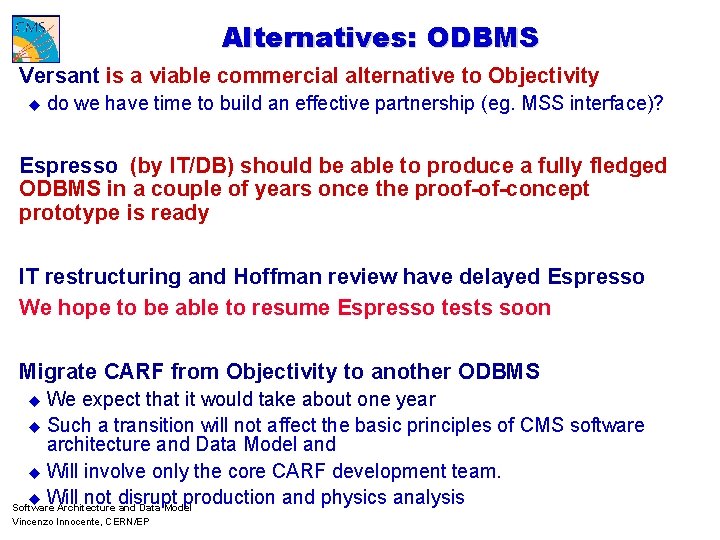 CMS

Alternatives: ODBMS

Versant is a viable commercial alternative to Objectivity

◆ do we have time to build an effective partnership (eg. MSS interface)?

Espresso (by IT/DB) should be able to produce a fully fledged ODBMS in a couple of years once the proof-of-concept prototype is ready

IT restructuring and Hoffman review have delayed Espresso

We hope to be able to resume Espresso tests soon

Migrate CARF from Objectivity to another ODBMS

◆ We expect that it would take about one year

◆ Such a transition will not affect the basic principles of CMS software architecture and Data Model and

◆ Will involve only the core CARF development team.

◆ Will not disrupt production and physics analysis

Software Architecture and Data Model

Vincenzo Innocente, CERN/EP